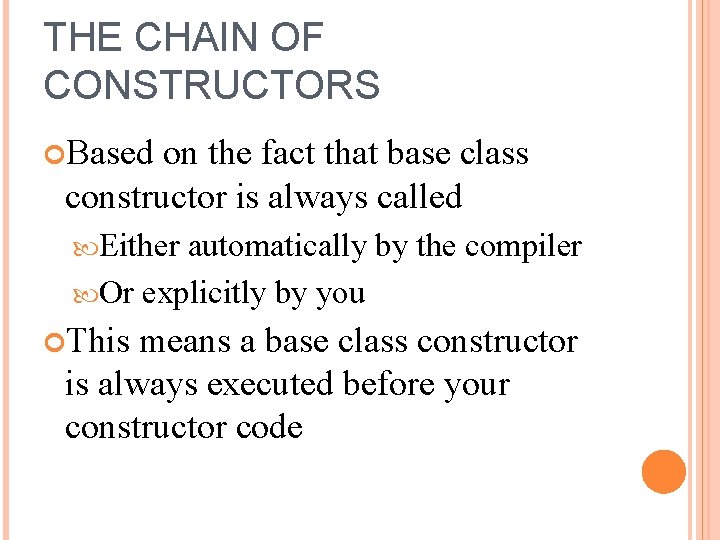 THE CHAIN OF CONSTRUCTORS

Based on the fact that base class constructor is always called

Either automatically by the compiler

Or explicitly by you

This means a base class constructor is always executed before your constructor code